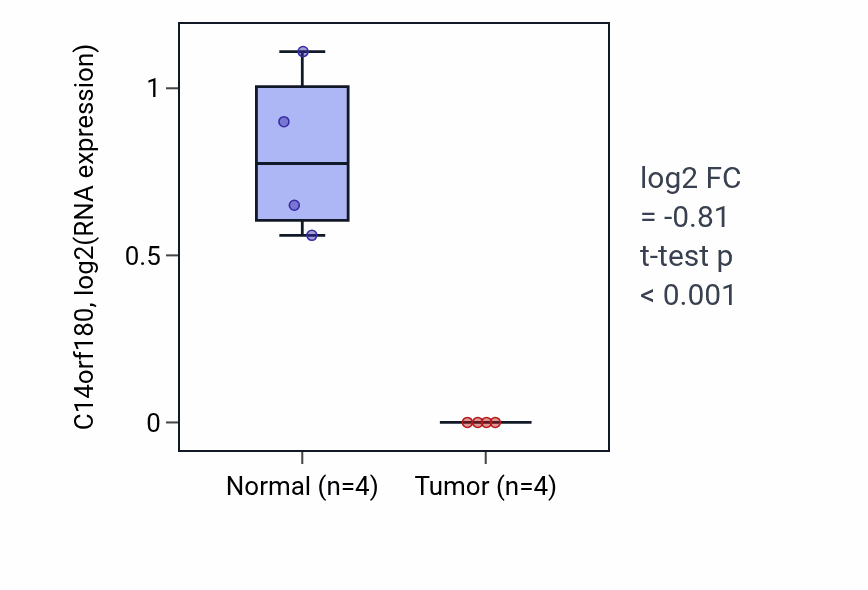 C14orf180, log2(RNA expression)

1

0.5

0

Normal (n=4)

Tumor (n=4)

log2 FC
= -0.81
t-test p
< 0.001